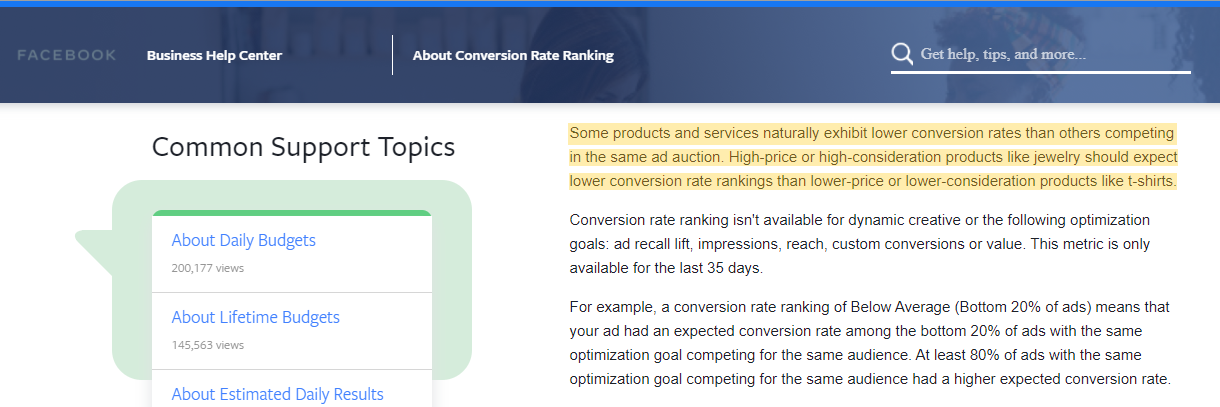 FACEBOOK Business Help Center About Conversion Rate Ranking

Get help, tips, and more...

Common Support Topics

About Daily Budgets
200,177 views

About Lifetime Budgets
145,563 views

About Estimated Daily Results

Some products and services naturally exhibit lower conversion rates than others competing in the same ad auction. High-price or high-consideration products like jewelry should expect lower conversion rate rankings than lower-price or lower-consideration products like t-shirts.

Conversion rate ranking isn't available for dynamic creative or the following optimization goals: ad recall lift, impressions, reach, custom conversions or value. This metric is only available for the last 35 days.

For example, a conversion rate ranking of Below Average (Bottom 20% of ads) means that your ad had an expected conversion rate among the bottom 20% of ads with the same optimization goal competing for the same audience. At least 80% of ads with the same optimization goal competing for the same audience had a higher expected conversion rate.